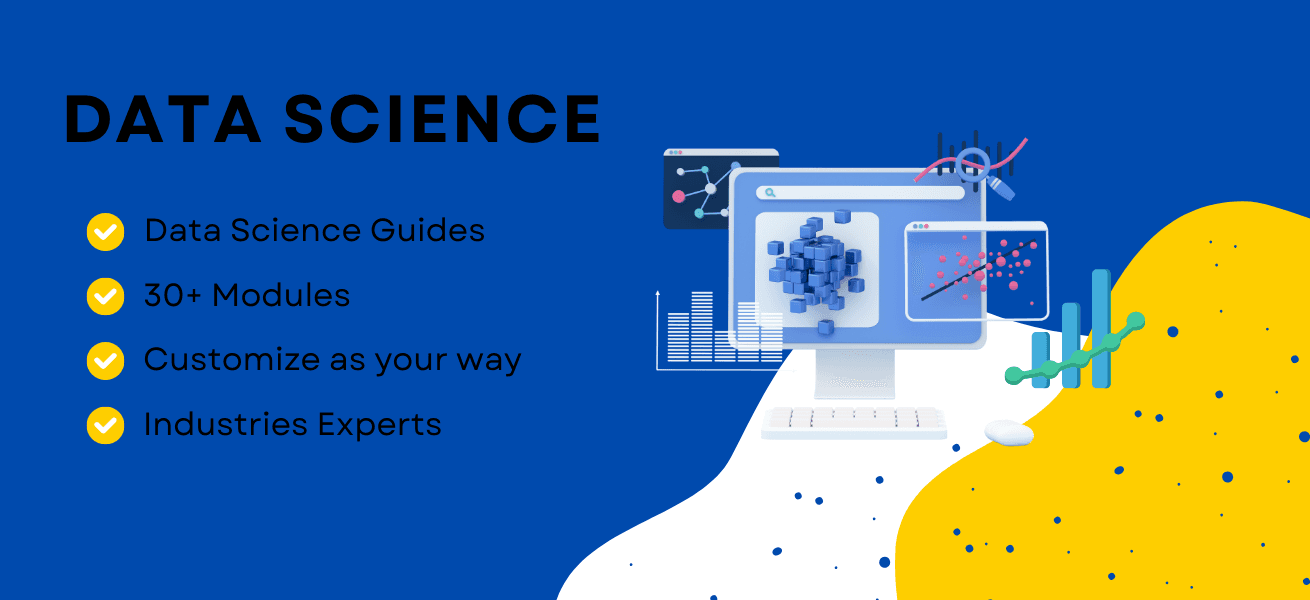 DATA SCIENCE

Data Science Guides

30+ Modules

Customize as your way

Industries Experts